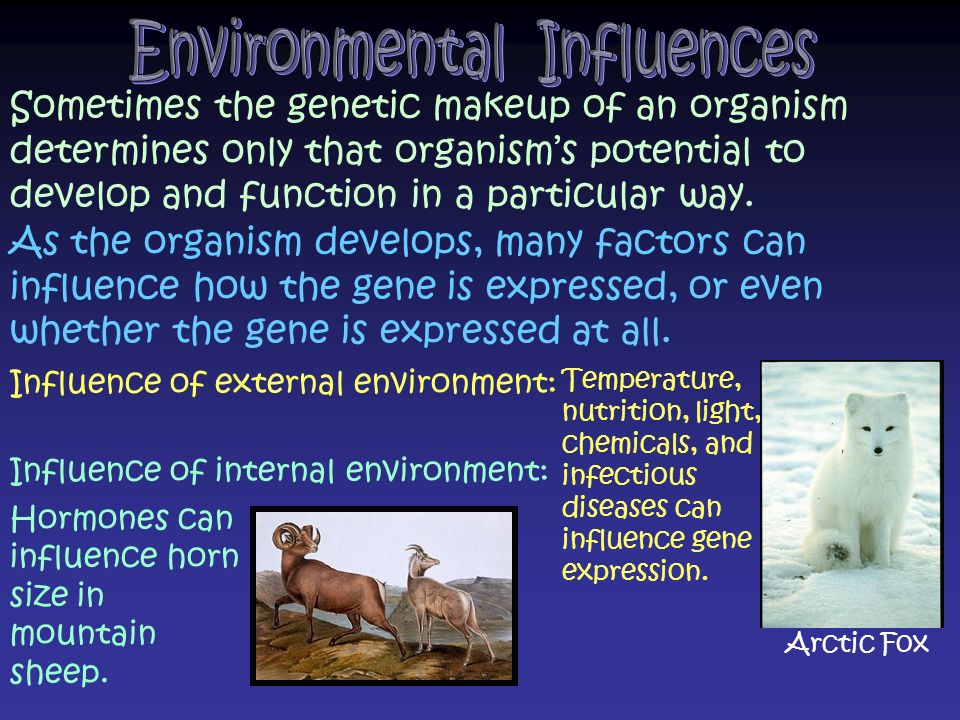 Environmental Influences

Sometimes the genetic makeup of an organism determines only that organism's potential to develop and function in a particular way.

As the organism develops, many factors can influence how the gene is expressed, or even whether the gene is expressed at all.

Influence of external environment: Temperature, nutrition, light, chemicals, and infectious diseases can influence gene expression.

Influence of internal environment:

Hormones can influence horn size in mountain sheep.

Arctic Fox